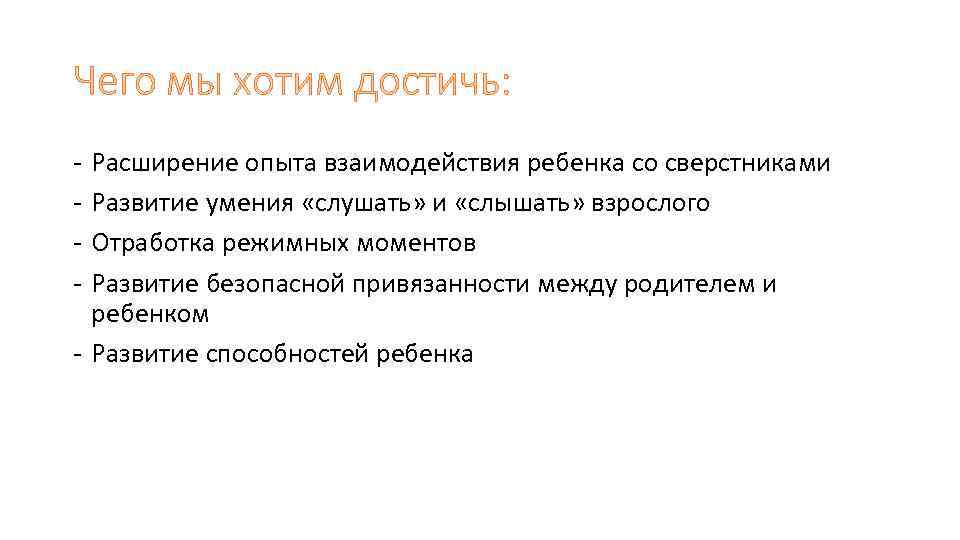 Чего мы хотим достичь:

- Расширение опыта взаимодействия ребенка со сверстниками
- Развитие умения «слушать» и «слышать» взрослого
- Отработка режимных моментов
- Развитие безопасной привязанности между родителем и ребенком
- Развитие способностей ребенка